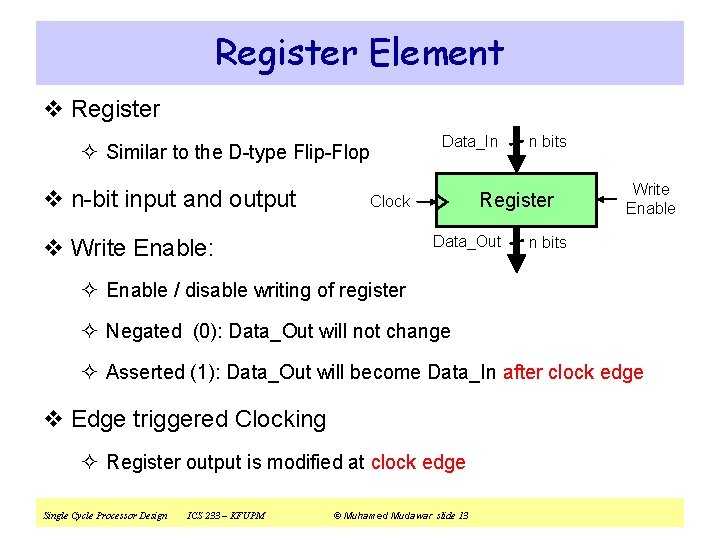 Register Element

❖ Register

✧ Similar to the D-type Flip-Flop

❖ n-bit input and output

❖ Write Enable:

✧ Enable / disable writing of register

✧ Negated (0): Data_Out will not change

✧ Asserted (1): Data_Out will become Data_In after clock edge

❖ Edge triggered Clocking

✧ Register output is modified at clock edge

Data_In
n bits
Clock
Register
Write Enable
Data_Out
n bits

Single Cycle Processor Design ICS 233 – KFUPM © Muhamed Mudawar slide 13